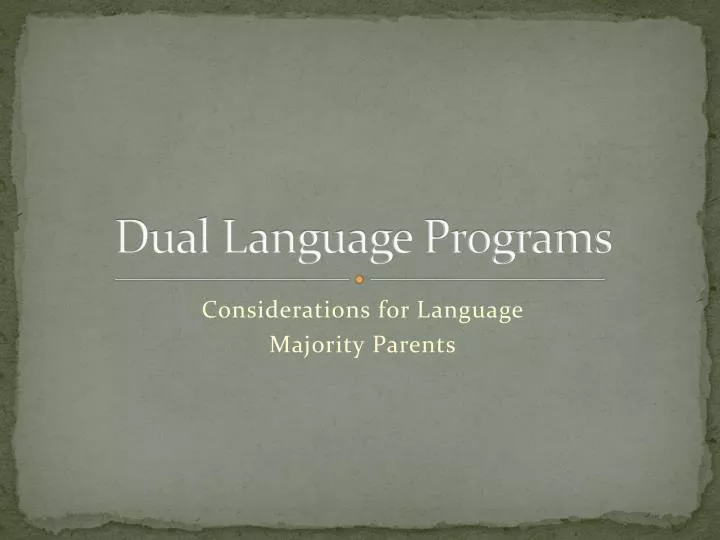 Dual Language Programs

Considerations for Language Majority Parents